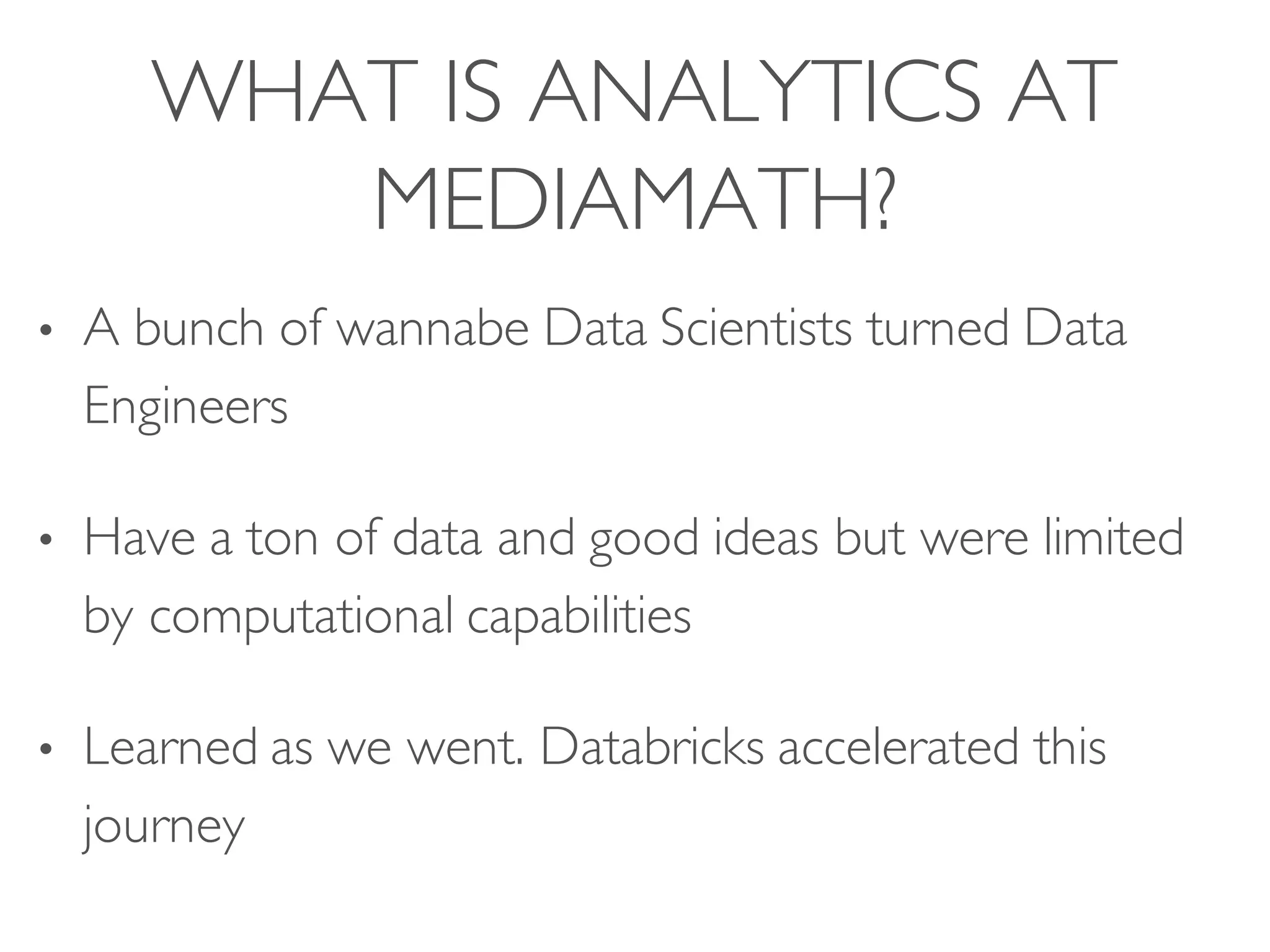 WHAT IS ANALYTICS AT MEDIAMATH?

• A bunch of wannabe Data Scientists turned Data Engineers

• Have a ton of data and good ideas but were limited by computational capabilities

• Learned as we went. Databricks accelerated this journey